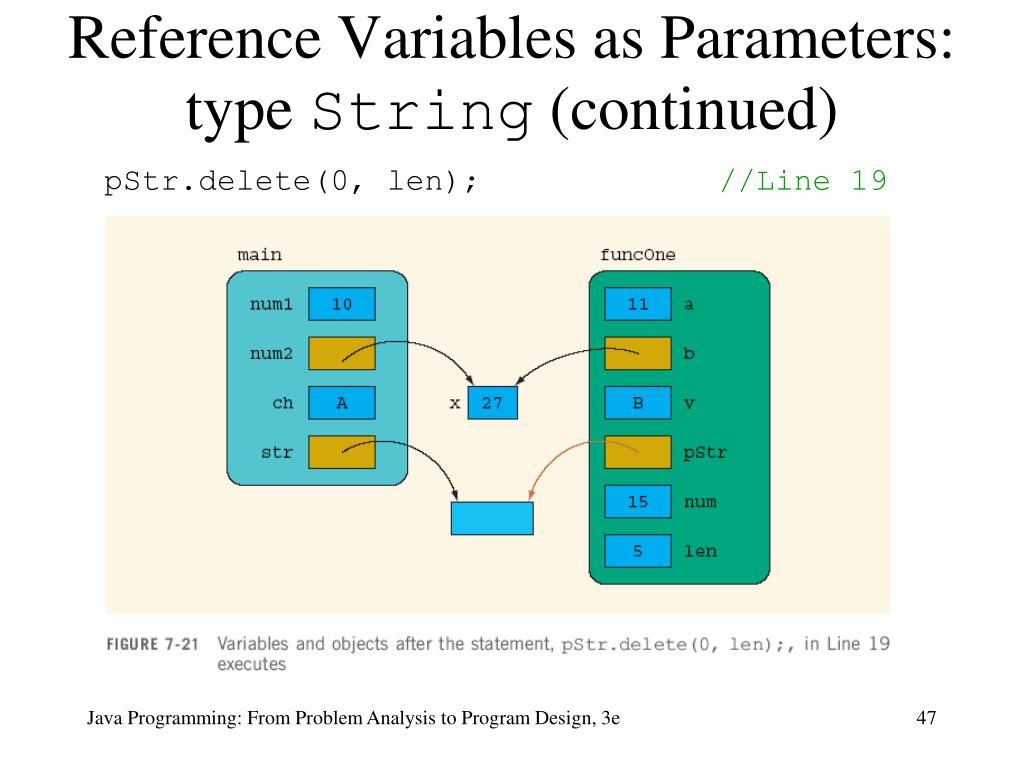 Reference Variables as Parameters: type String (continued)

pStr.delete(0, len); //Line 19

main

num1 10

num2

ch A

str

x 27

funcOne

11 a

b

B v

pStr

15 num

5 len

FIGURE 7-21 Variables and objects after the statement, pStr.delete(0, len);, in Line 19 executes

Java Programming: From Problem Analysis to Program Design, 3e

47